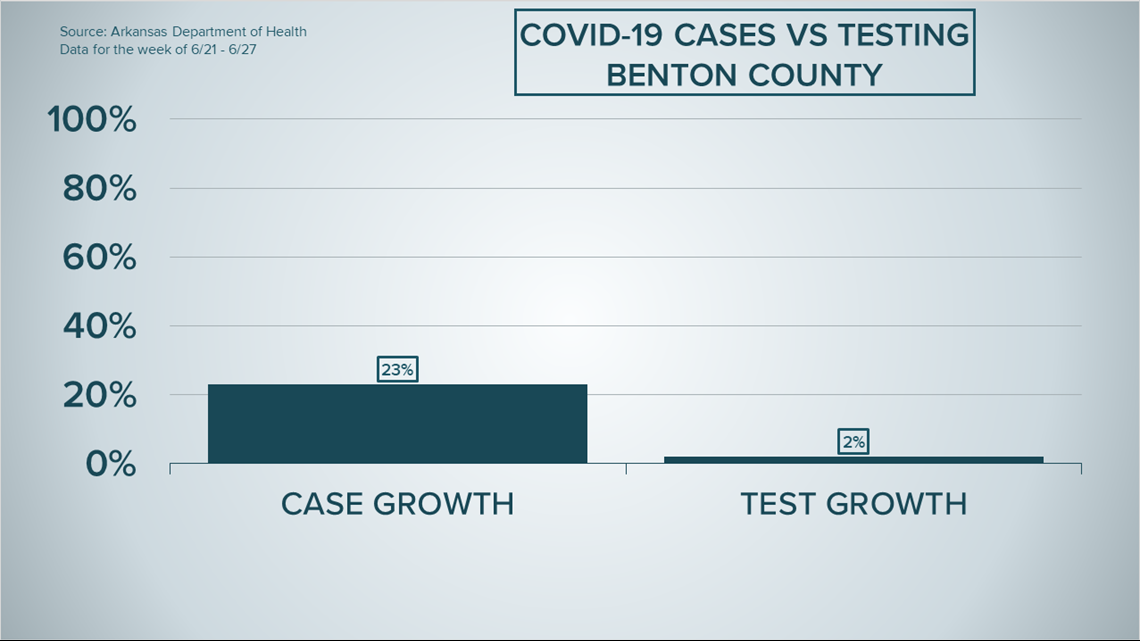 Source: Arkansas Department of Health
Data for the week of 6/21 - 6/27

COVID-19 CASES VS TESTING
BENTON COUNTY

100%
80%
60%
40%
20%
0%

23%
2%

CASE GROWTH
TEST GROWTH